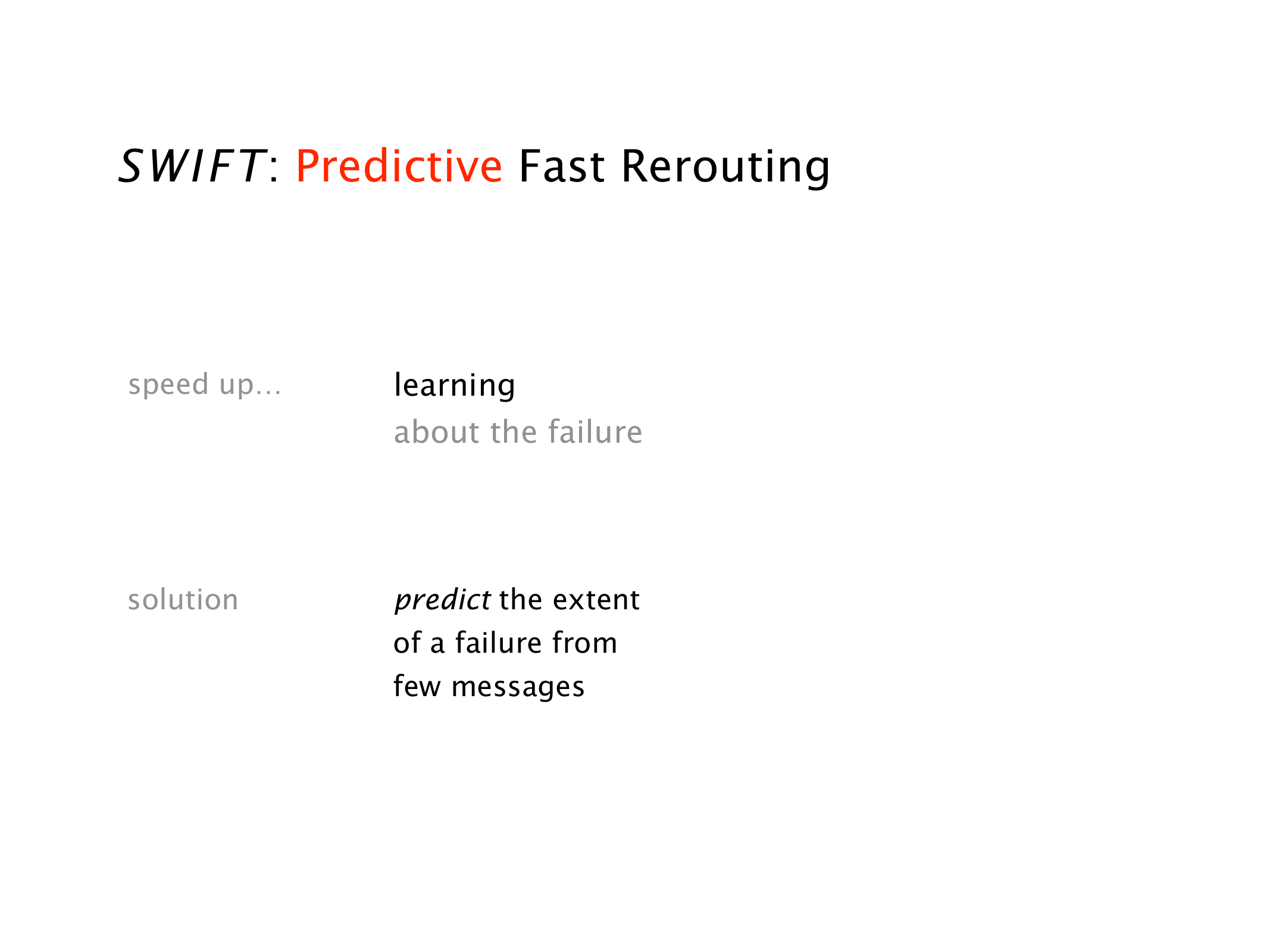 SWIFT: Predictive Fast Rerouting

speed up…

learning
about the failure

solution

predict the extent of a failure from few messages